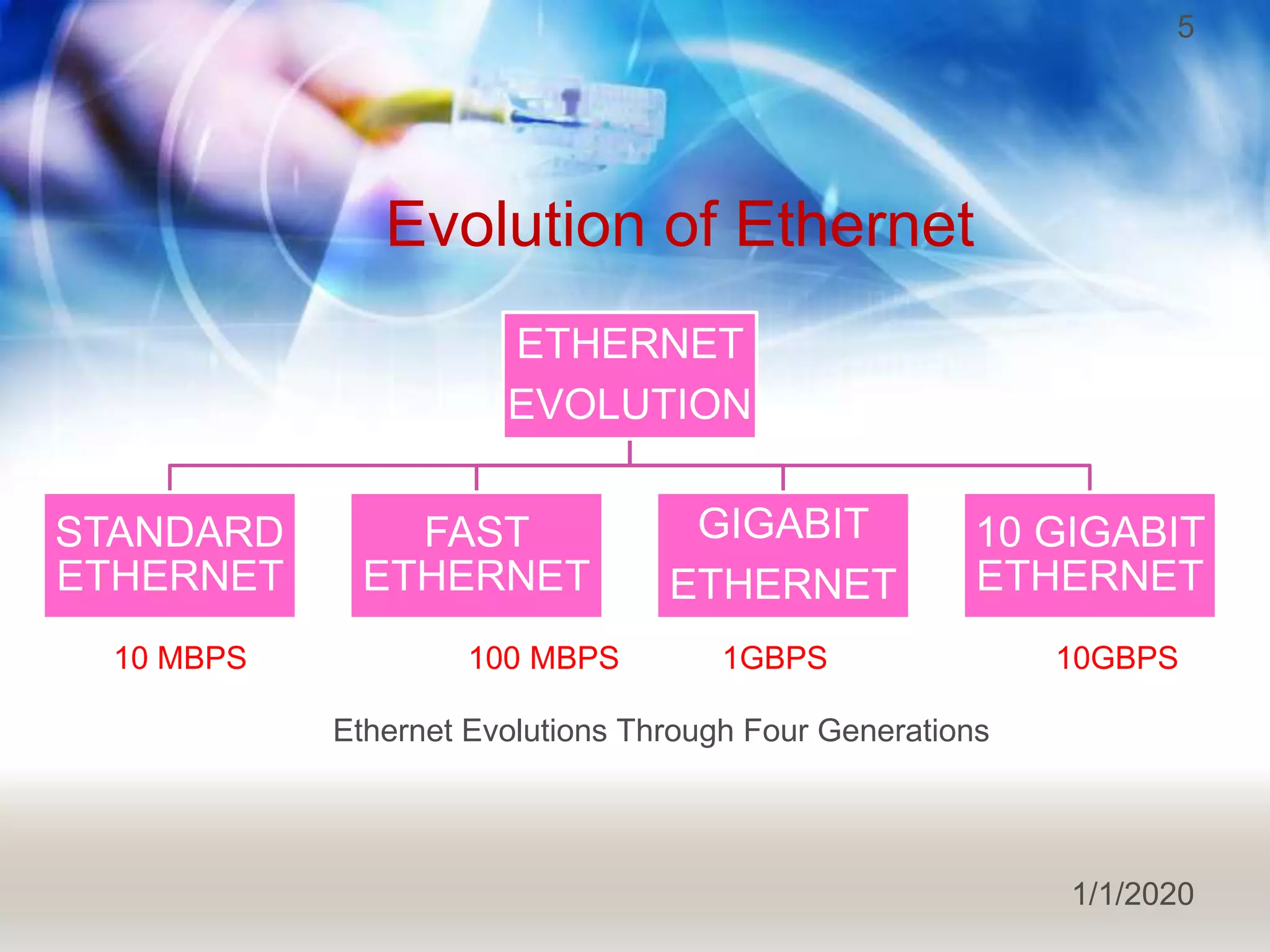 5

Evolution of Ethernet

ETHERNET EVOLUTION

STANDARD ETHERNET

FAST ETHERNET

GIGABIT ETHERNET

10 GIGABIT ETHERNET

10 MBPS

100 MBPS

1GBPS

10GBPS

Ethernet Evolutions Through Four Generations

1/1/2020